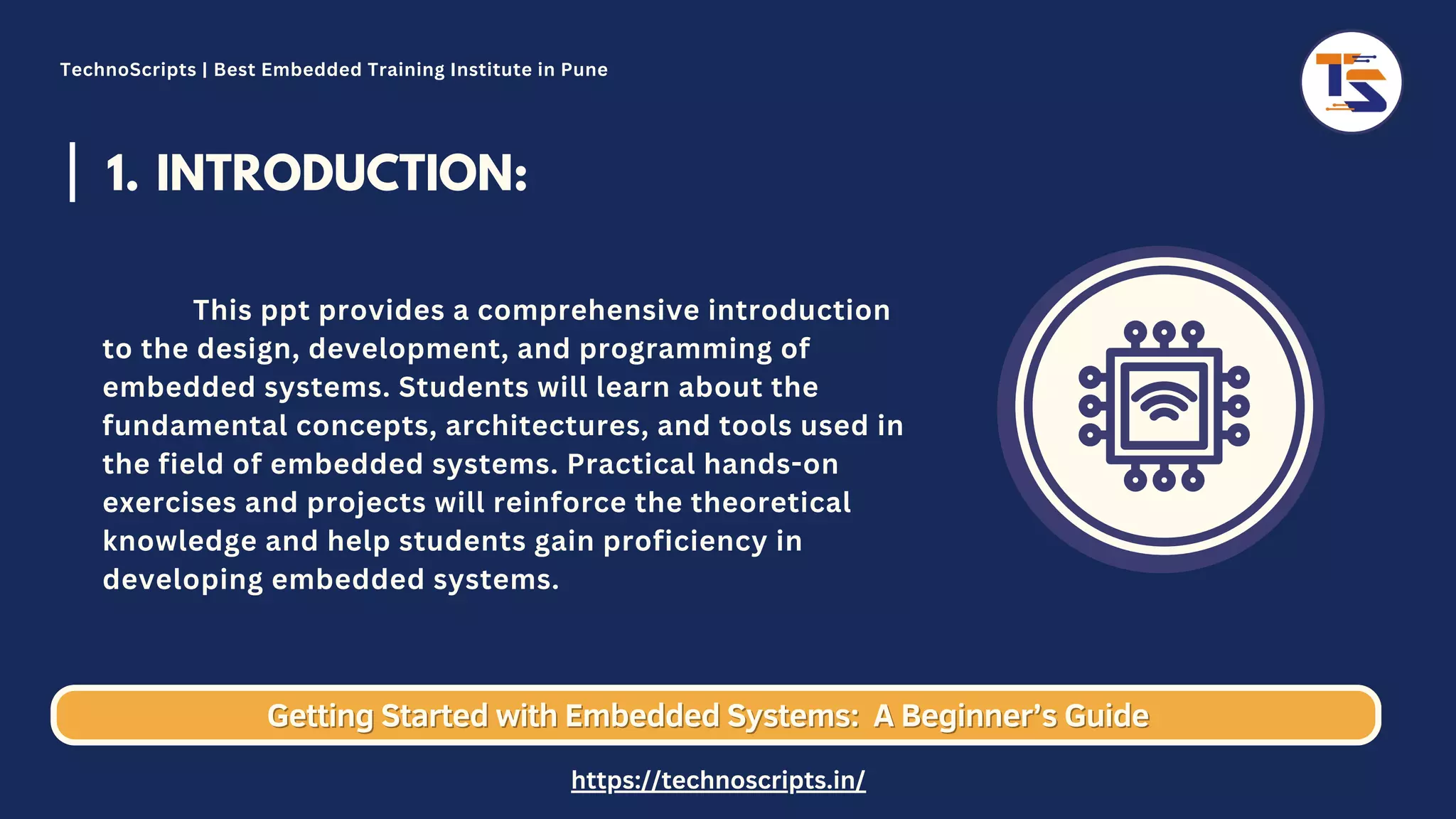 TechnoScripts | Best Embedded Training Institute in Pune

TS

1. INTRODUCTION:

This ppt provides a comprehensive introduction to the design, development, and programming of embedded systems. Students will learn about the fundamental concepts, architectures, and tools used in the field of embedded systems. Practical hands-on exercises and projects will reinforce the theoretical knowledge and help students gain proficiency in developing embedded systems.

Getting Started with Embedded Systems: A Beginner's Guide

https://technoscripts.in/